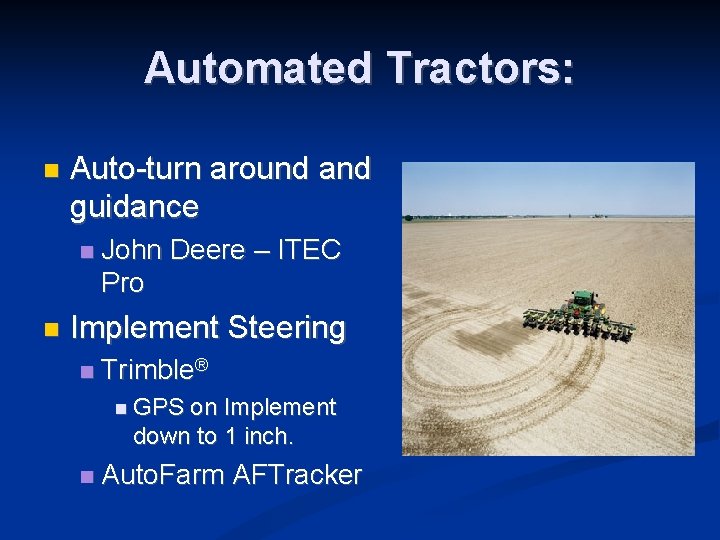 Automated Tractors:

Auto-turn around and guidance

John Deere – ITEC Pro

Implement Steering

Trimble®

GPS on Implement down to 1 inch.

AutoFarm AFTracker